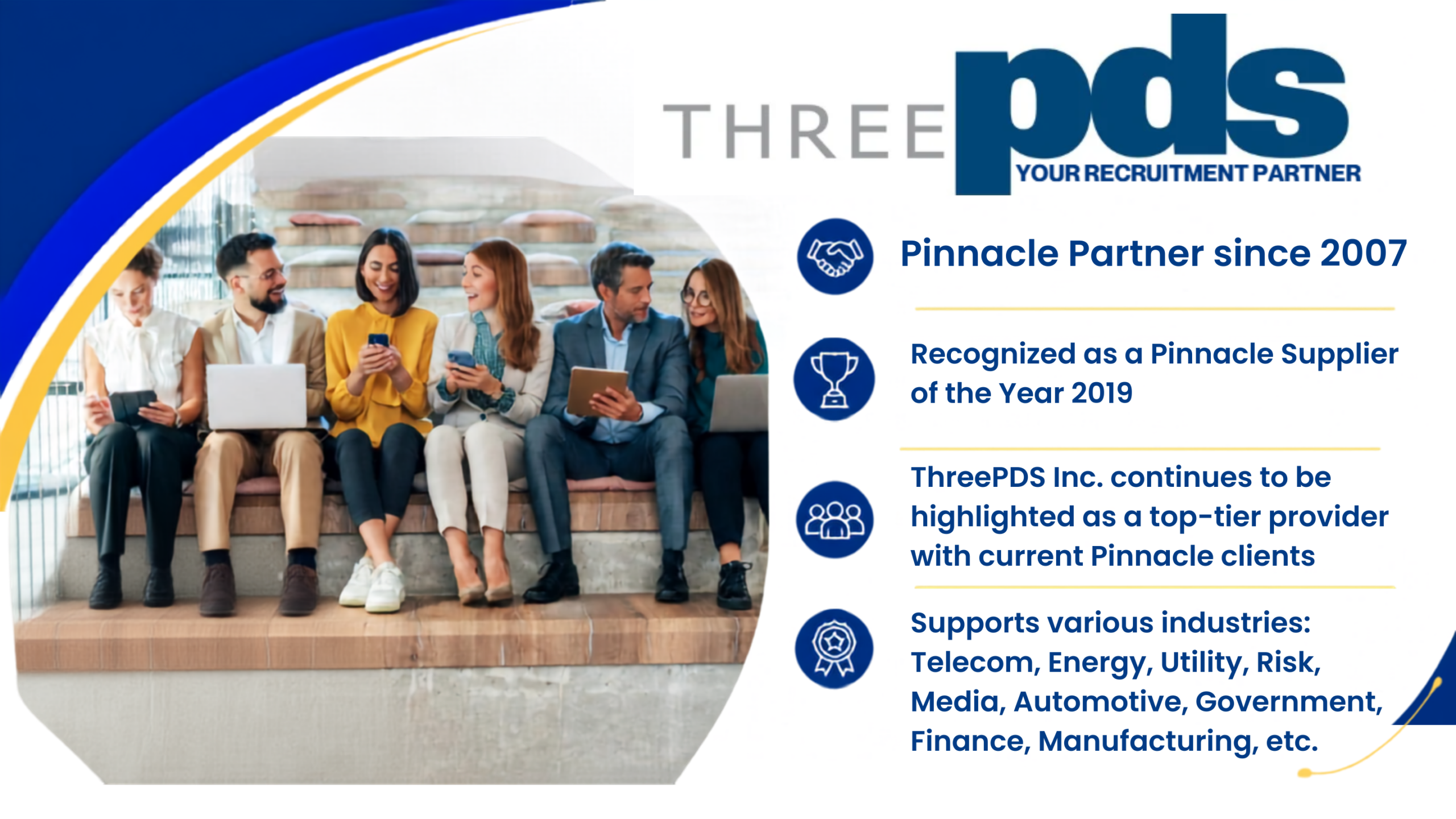 THREE pds
YOUR RECRUITMENT PARTNER

Pinnacle Partner since 2007

Recognized as a Pinnacle Supplier of the Year 2019

ThreePDS Inc. continues to be highlighted as a top-tier provider with current Pinnacle clients

Supports various industries: Telecom, Energy, Utility, Risk, Media, Automotive, Government, Finance, Manufacturing, etc.